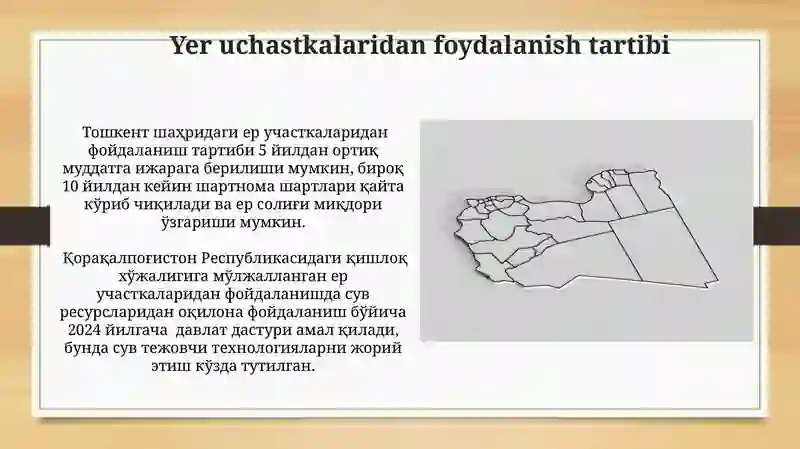 Yer uchastkalaridan foydalanish tartibi

Тошкент шаҳридаги ер участкаларидан фойдаланиш тартиби 5 йилдан ортиқ муддатга ижарага берилиши мумкин, бироқ 10 йилдан кейин шартнома шартлари қайта кўриб чиқилади ва ер солиғи миқдори ўзгариши мумкин.

Қорақалпоғистон Республикасидаги қишлоқ хўжалигига мўлжалланган ер участкаларидан фойдаланишда сув ресурсларидан оқилона фойдаланиш бўйича 2024 йилгача  давлат дастури амал қилади, бунда сув тежовчи технологияларни жорий этиш кўзда тутилган.